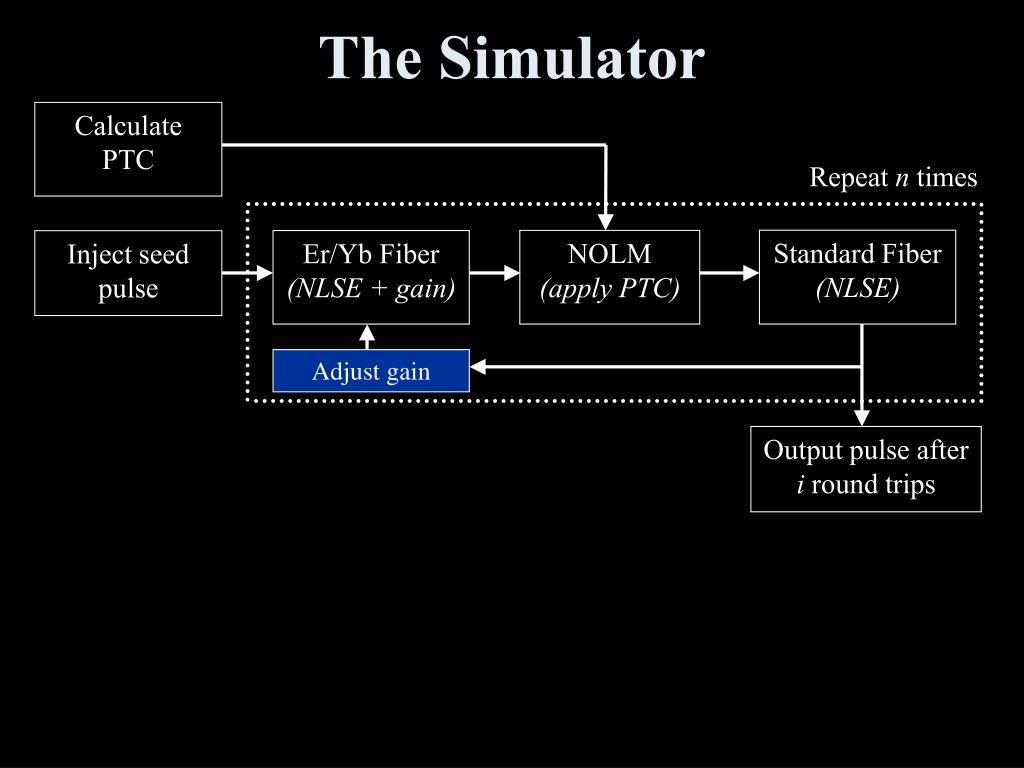 The Simulator

Calculate PTC

Repeat n times

Inject seed pulse

Er/Yb Fiber
(NLSE + gain)

NOLM
(apply PTC)

Standard Fiber
(NLSE)

Adjust gain

Output pulse after i round trips